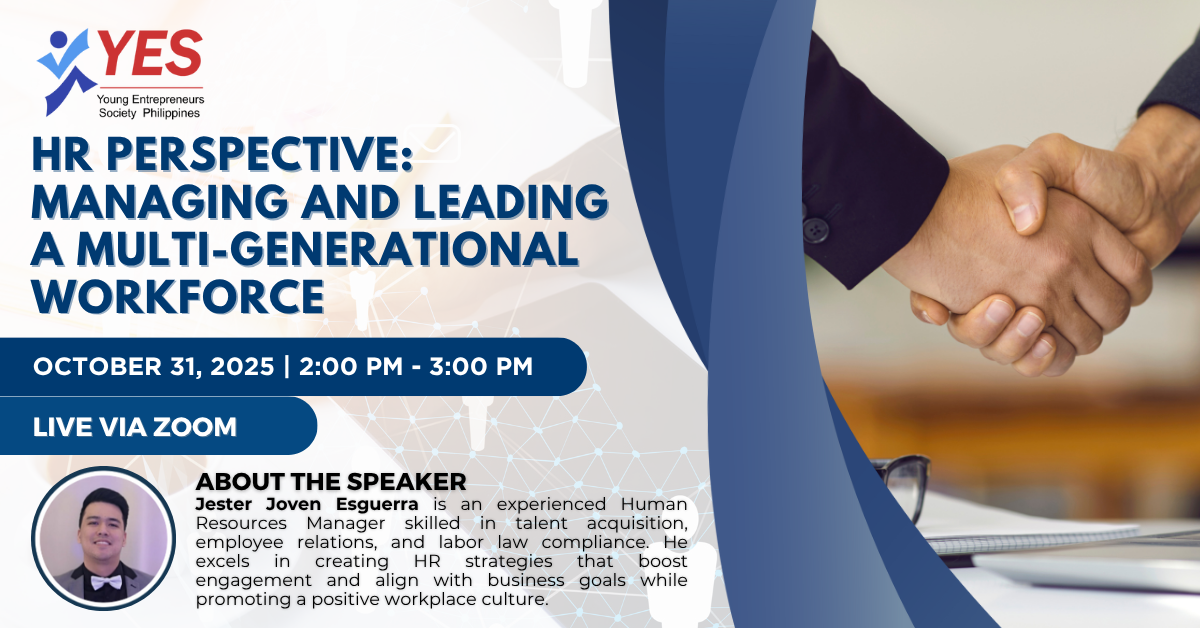 YES
Young Entrepreneurs Society Philippines

HR PERSPECTIVE: MANAGING AND LEADING A MULTI-GENERATIONAL WORKFORCE

OCTOBER 31, 2025 | 2:00 PM - 3:00 PM

LIVE VIA ZOOM

ABOUT THE SPEAKER
Jester Joven Esguerra is an experienced Human Resources Manager skilled in talent acquisition, employee relations, and labor law compliance. He excels in creating HR strategies that boost engagement and align with business goals while promoting a positive workplace culture.